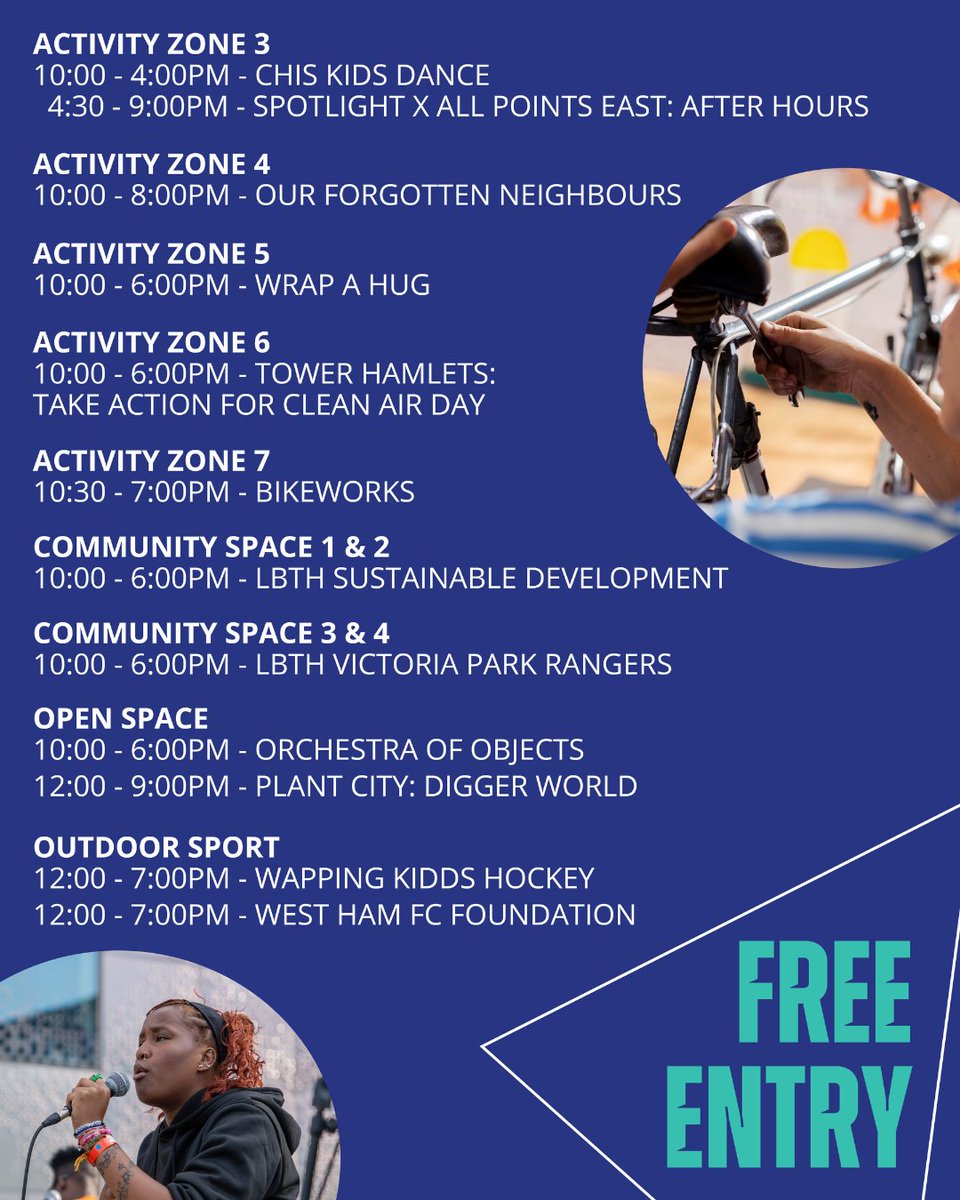 ACTIVITY ZONE 3
10:00 - 4:00PM - CHIS KIDS DANCE
4:30 - 9:00PM - SPOTLIGHT X ALL POINTS EAST: AFTER HOURS

ACTIVITY ZONE 4
10:00 - 8:00PM - OUR FORGOTTEN NEIGHBOURS

ACTIVITY ZONE 5
10:00 - 6:00PM - WRAP A HUG

ACTIVITY ZONE 6
10:00 - 6:00PM - TOWER HAMLETS: TAKE ACTION FOR CLEAN AIR DAY

ACTIVITY ZONE 7
10:30 - 7:00PM - BIKEWORKS

COMMUNITY SPACE 1 & 2
10:00 - 6:00PM - LBTH SUSTAINABLE DEVELOPMENT

COMMUNITY SPACE 3 & 4
10:00 - 6:00PM - LBTH VICTORIA PARK RANGERS

OPEN SPACE
10:00 - 6:00PM - ORCHESTRA OF OBJECTS
12:00 - 9:00PM - PLANT CITY: DIGGER WORLD

OUTDOOR SPORT
12:00 - 7:00PM - WAPPING KIDDS HOCKEY
12:00 - 7:00PM - WEST HAM FC FOUNDATION

FREE ENTRY